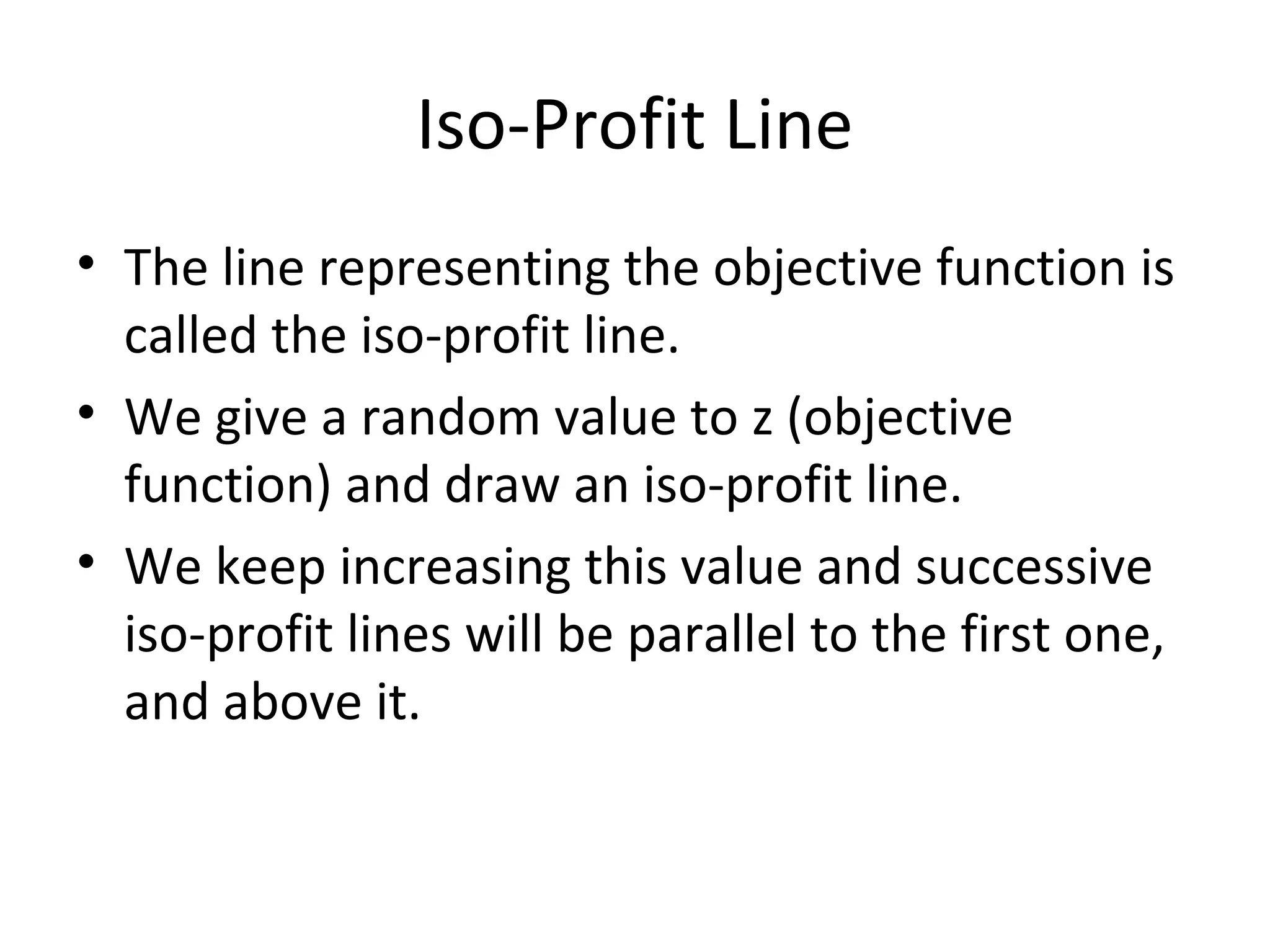 Iso-Profit Line

• The line representing the objective function is called the iso-profit line.

• We give a random value to z (objective function) and draw an iso-profit line.

• We keep increasing this value and successive iso-profit lines will be parallel to the first one, and above it.